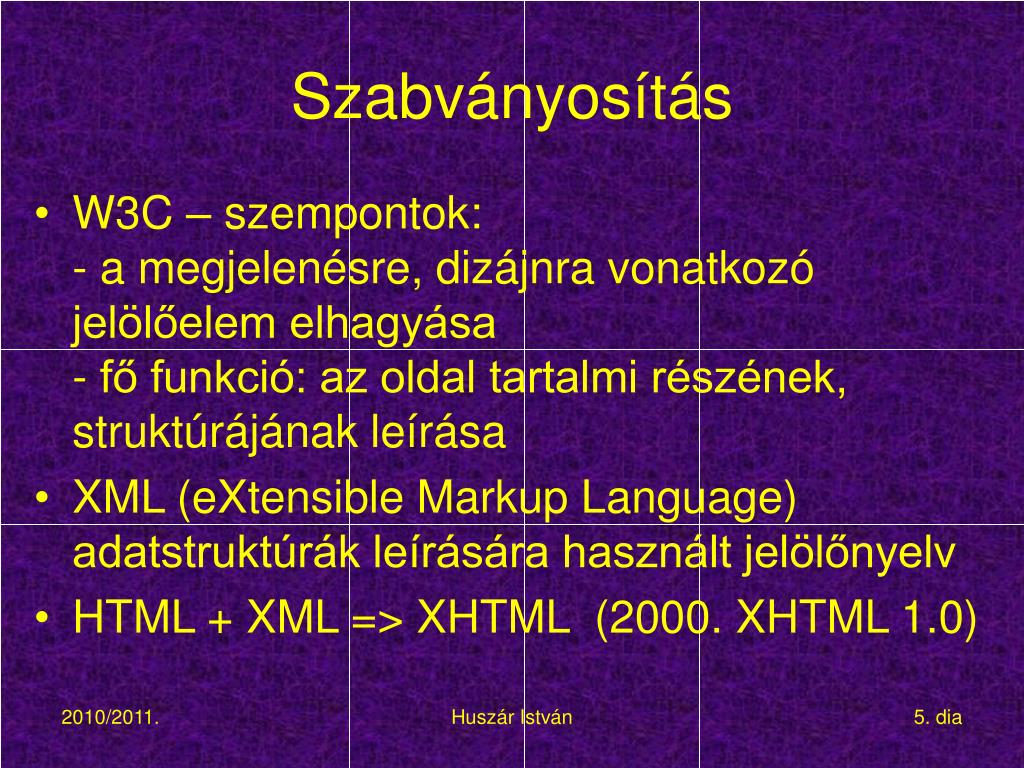 Szabványosítás

• W3C – szempontok:
- a megjelenésre, dizájnra vonatkozó jelölőelem elhagyása
- fő funkció: az oldal tartalmi részének, struktúrájának leírása
• XML (eXtensible Markup Language) adatstruktúrák leírására használt jelölőnyelv
• HTML + XML => XHTML (2000. XHTML 1.0)

2010/2011.

Huszár István

5. dia